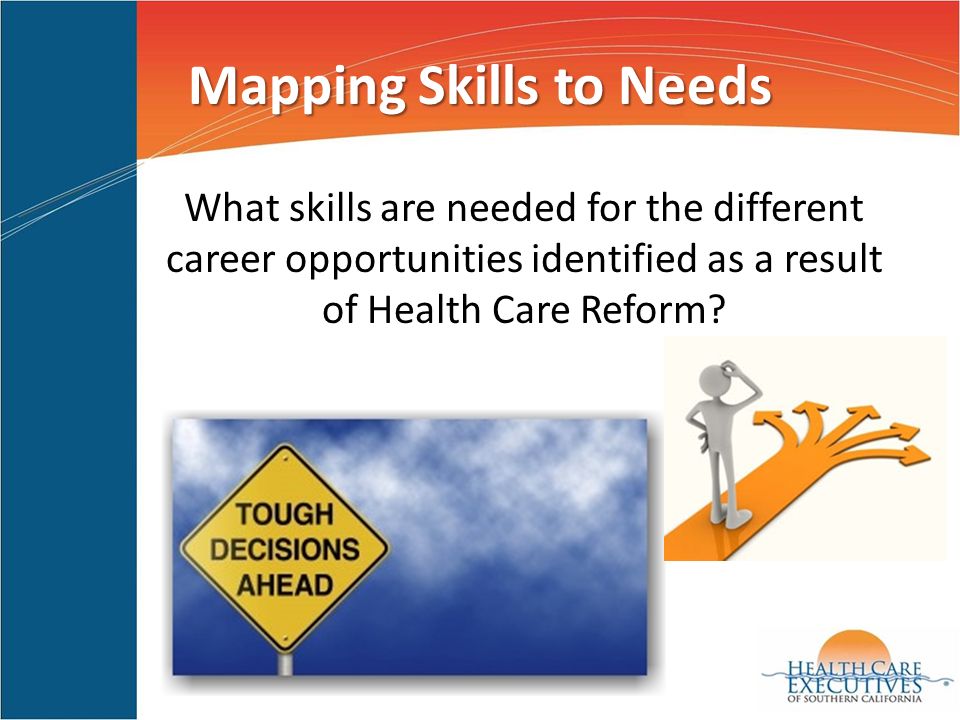 Mapping Skills to Needs

What skills are needed for the different career opportunities identified as a result of Health Care Reform?

TOUGH DECISIONS AHEAD

HEALTH CARE EXECUTIVES OF SOUTHERN CALIFORNIA